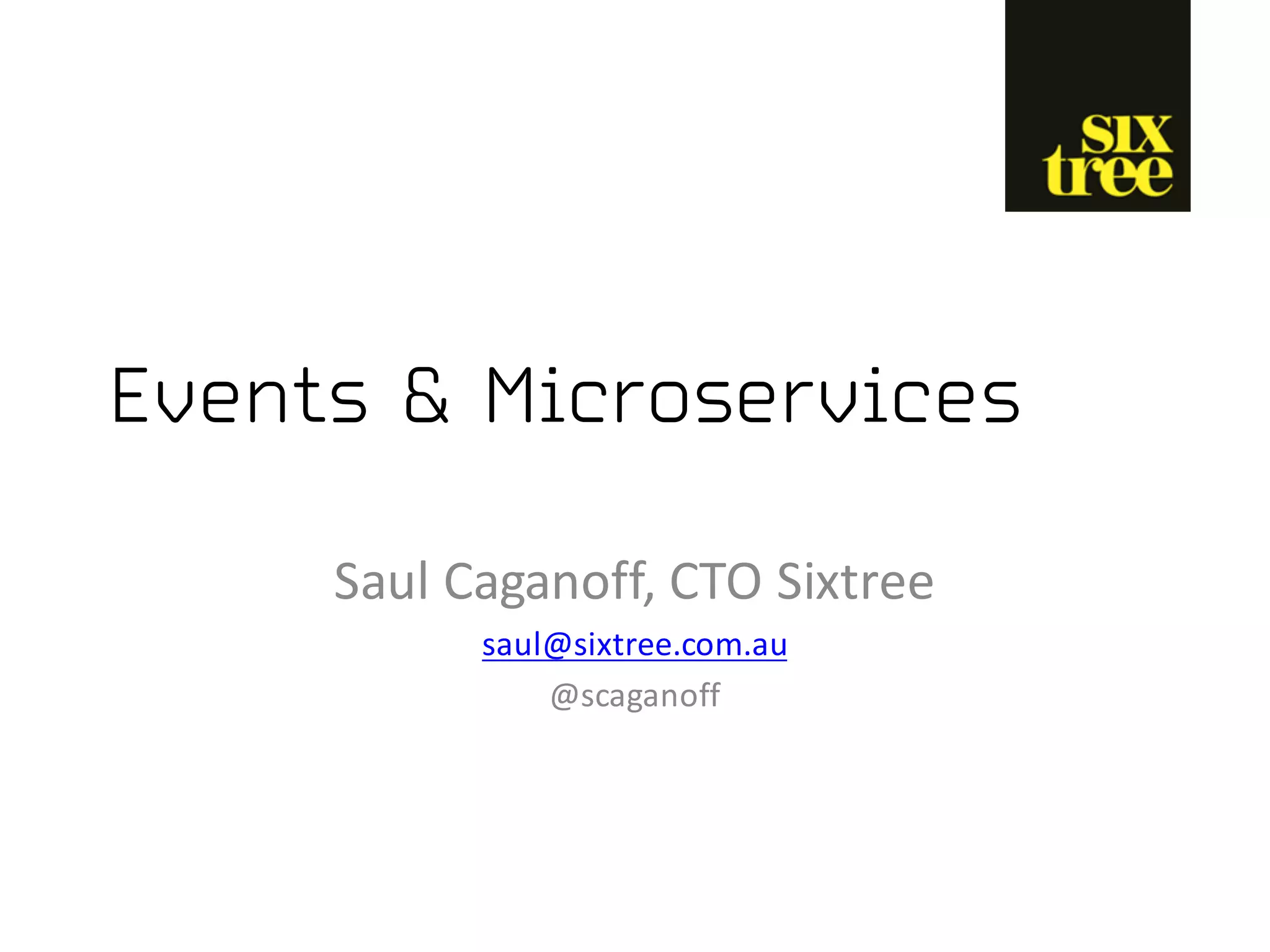 six
tree

Events & Microservices

Saul Caganoff, CTO Sixtree

saul@sixtree.com.au

@scaganoff